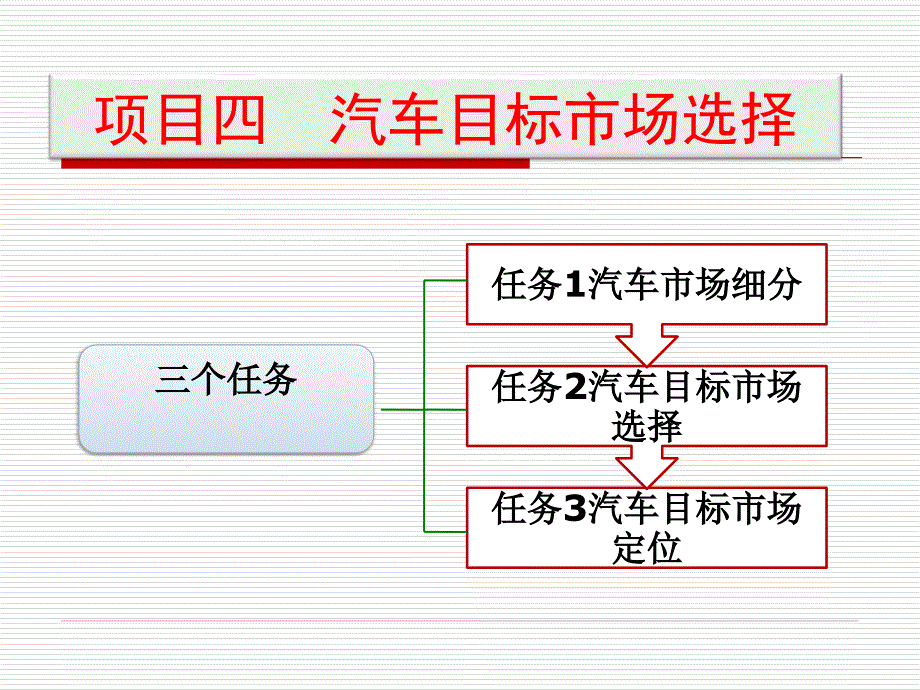 项目四　汽车目标市场选择

三个任务

任务1汽车市场细分

任务2汽车目标市场选择

任务3汽车目标市场定位